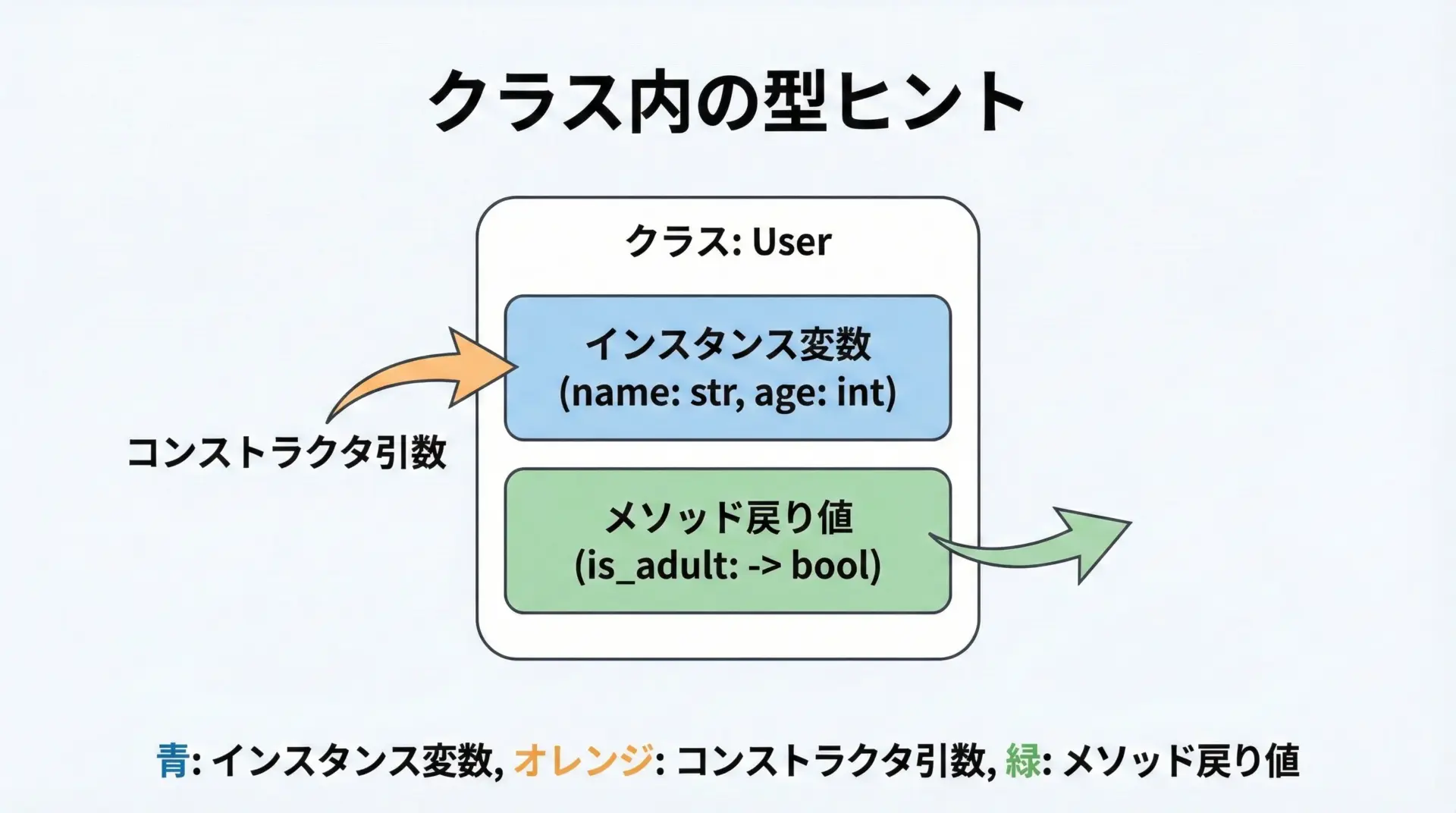 クラス内の型ヒント

クラス: User

インスタンス変数
(name: str, age: int)

コンストラクタ引数

メソッド戻り値
(is_adult: -> bool)

青: インスタンス変数, オレンジ: コンストラクタ引数, 緑: メソッド戻り値